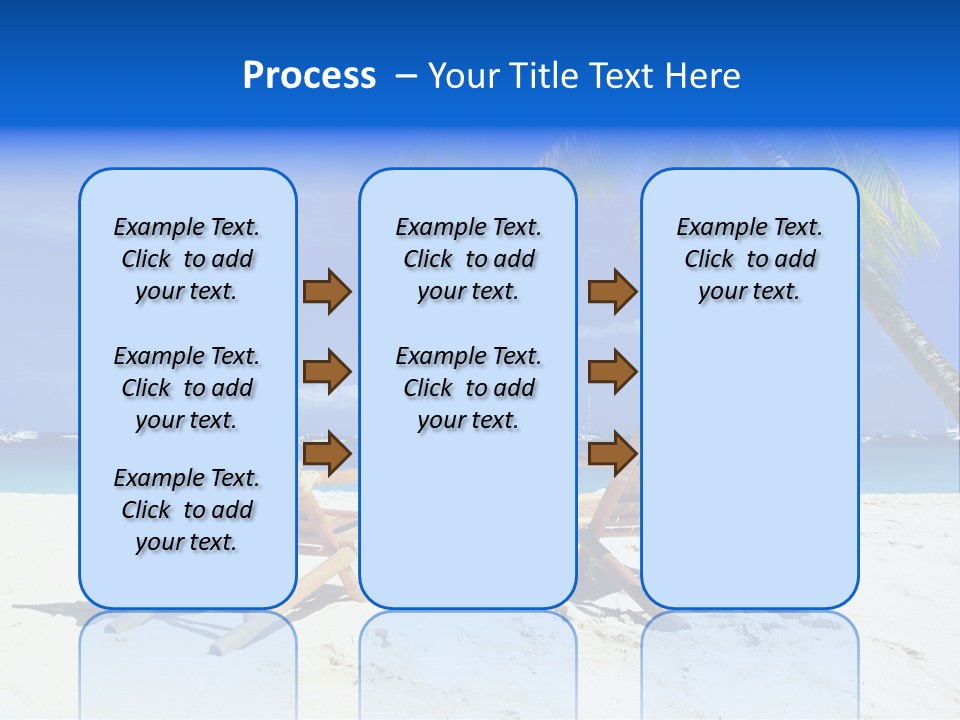 Process – Your Title Text Here

Example Text. Click to add your text.

Example Text. Click to add your text.

Example Text. Click to add your text.

Example Text. Click to add your text.

Example Text. Click to add your text.

Example Text. Click to add your text.